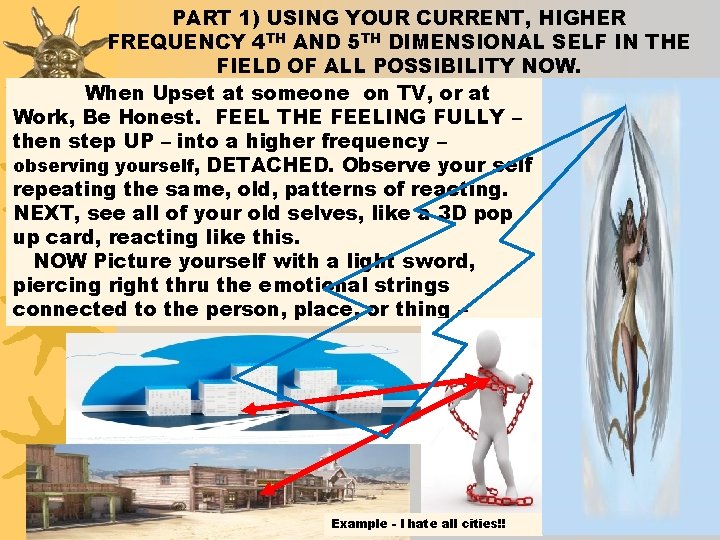 PART 1) USING YOUR CURRENT, HIGHER FREQUENCY 4$^{TH}$ AND 5$^{TH}$ DIMENSIONAL SELF IN THE FIELD OF ALL POSSIBILITY NOW.

When Upset at someone on TV, or at Work, Be Honest. FEEL THE FEELING FULLY – then step UP – into a higher frequency – observing yourself, DETACHED. Observe your self repeating the same, old, patterns of reacting. NEXT, see all of your old selves, like a 3D pop up card, reacting like this.

NOW Picture yourself with a light sword, piercing right thru the emotional strings connected to the person, place, or thing –

Example - I hate all cities!!